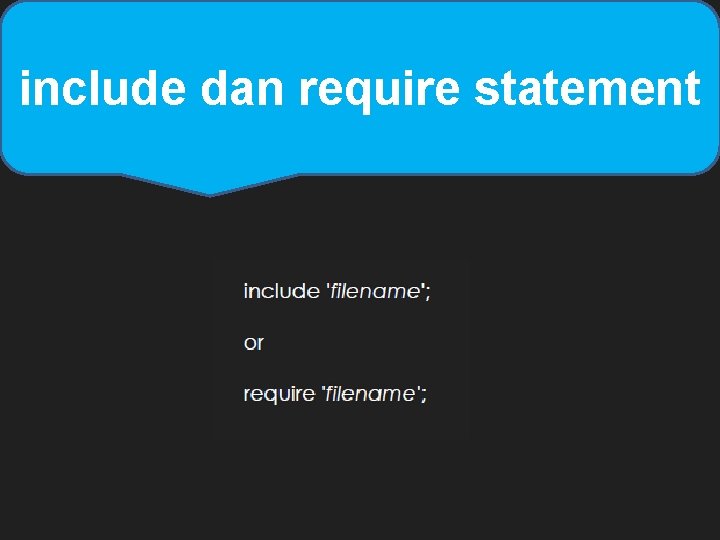 include dan require statement

include 'filename';

or

require 'filename';